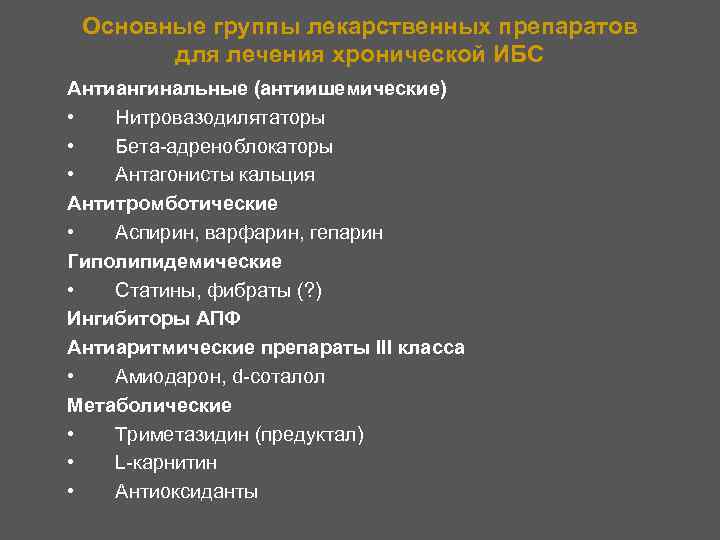 Основные группы лекарственных препаратов для лечения хронической ИБС

Антиангинальные (антиишемические)
• Нитровазодилятаторы
• Бета-адреноблокаторы
• Антагонисты кальция

Антитромботические
• Аспирин, варфарин, гепарин

Гиполипидемические
• Статины, фибраты (?)

Ингибиторы АПФ

Антиаритмические препараты III класса
• Амиодарон, d-соталол

Метаболические
• Триметазидин (предуктал)
• L-карнитин
• Антиоксиданты